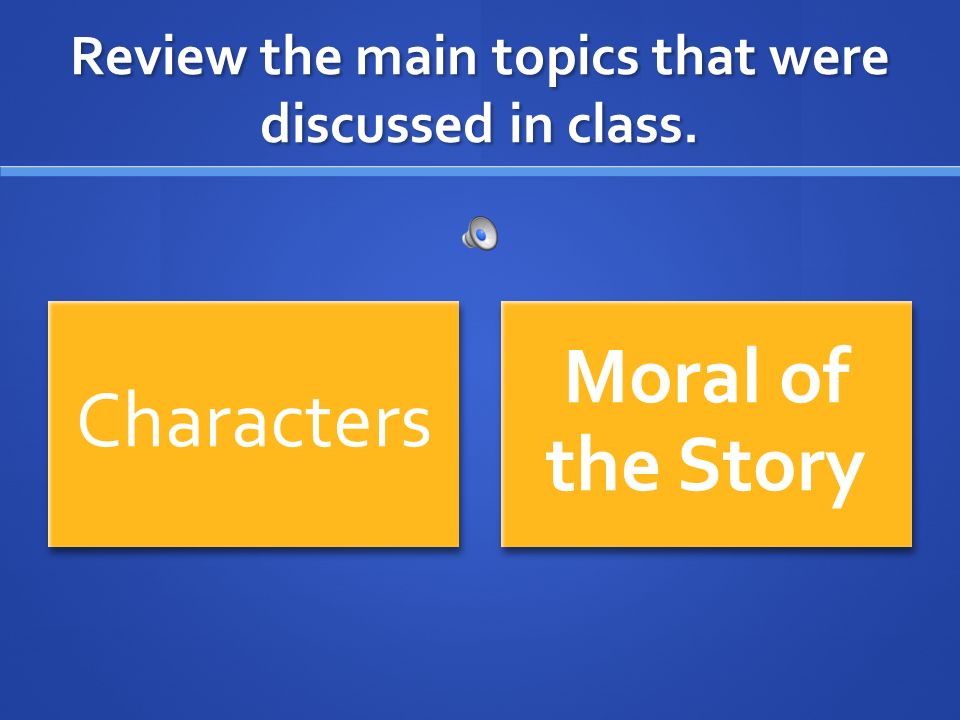 Review the main topics that were discussed in class.

Characters

Moral of the Story